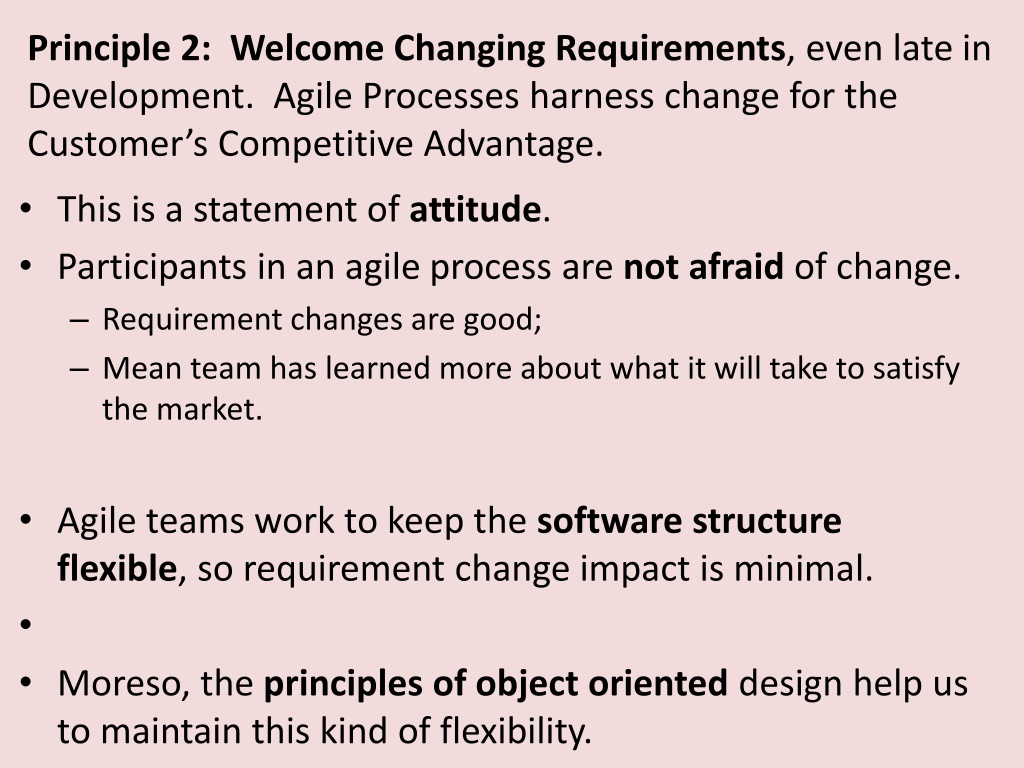 Principle 2: Welcome Changing Requirements, even late in Development. Agile Processes harness change for the Customer's Competitive Advantage.

• This is a statement of attitude.
• Participants in an agile process are not afraid of change.
– Requirement changes are good;
– Mean team has learned more about what it will take to satisfy the market.

• Agile teams work to keep the software structure flexible, so requirement change impact is minimal.
•
• Moreso, the principles of object oriented design help us to maintain this kind of flexibility.